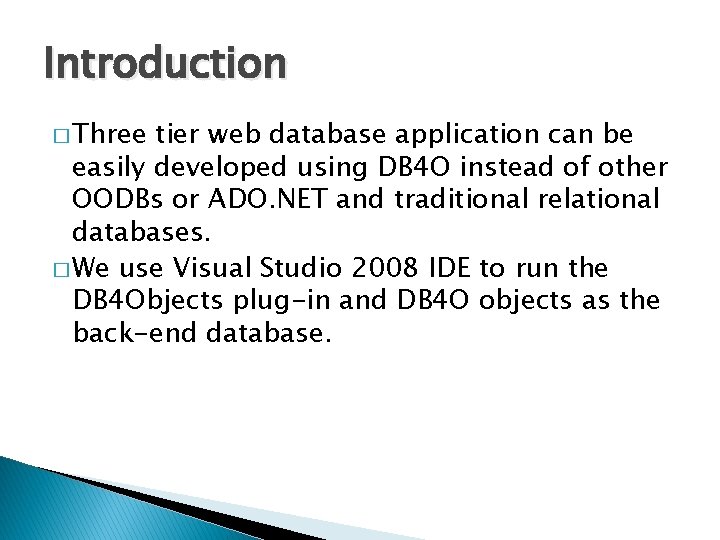 Introduction

□ Three tier web database application can be easily developed using DB4O instead of other OODBs or ADO.NET and traditional relational databases.

□ We use Visual Studio 2008 IDE to run the DB4Objects plug-in and DB4O objects as the back-end database.